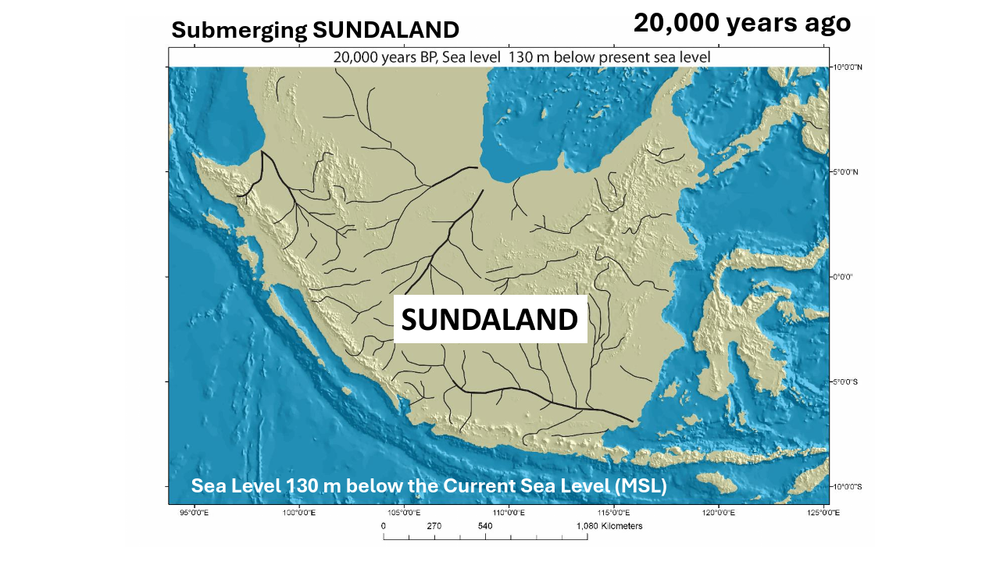 Submerging SUNDALAND

20,000 years ago

20,000 years BP, Sea level 130 m below present sea level

10°0'0"N

5°0'0"N

0°0'0"

5°0'0"S

10°0'0"S

SUNDALAND

Sea Level 130 m below the Current Sea Level (MSL)

95°0'0"E 100°0'0"E 105°0'0"E 110°0'0"E 115°0'0"E 120°0'0"E 125°0'0"E

0 270 540 1,080 Kilometers